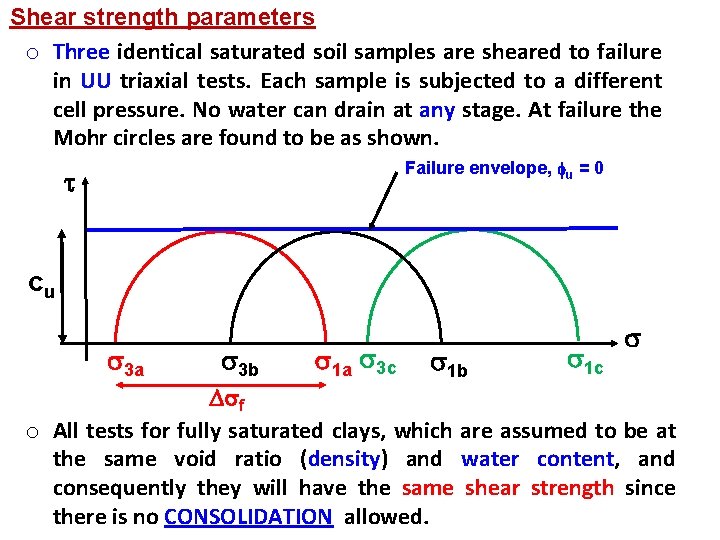 Shear strength parameters

○ Three identical saturated soil samples are sheared to failure in UU triaxial tests. Each sample is subjected to a different cell pressure. No water can drain at any stage. At failure the Mohr circles are found to be as shown.

Failure envelope, $\phi_u = 0$

$\tau$

$c_u$

$\sigma$

$\sigma_{3a}$ $\sigma_{3b}$ $\sigma_{1a}$ $\sigma_{3c}$ $\sigma_{1b}$ $\sigma_{1c}$

$\Delta\sigma_f$

○ All tests for fully saturated clays, which are assumed to be at the same void ratio (density) and water content, and consequently they will have the same shear strength since there is no CONSOLIDATION allowed.